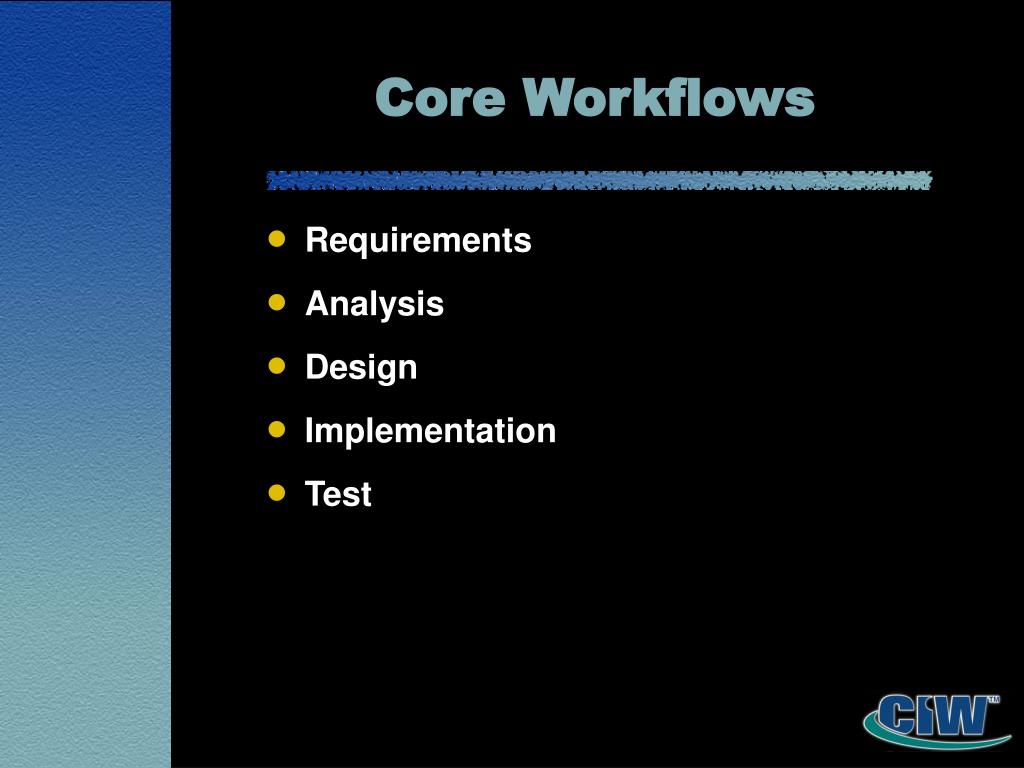 Core Workflows

- Requirements
- Analysis
- Design
- Implementation
- Test

CIW™